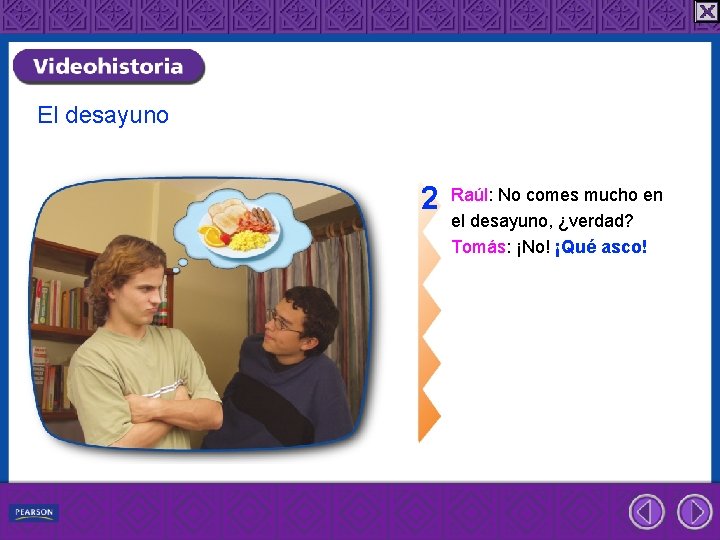 Videohistoria

El desayuno

2 Raúl: No comes mucho en el desayuno, ¿verdad?
Tomás: ¡No! ¡Qué asco!

PEARSON